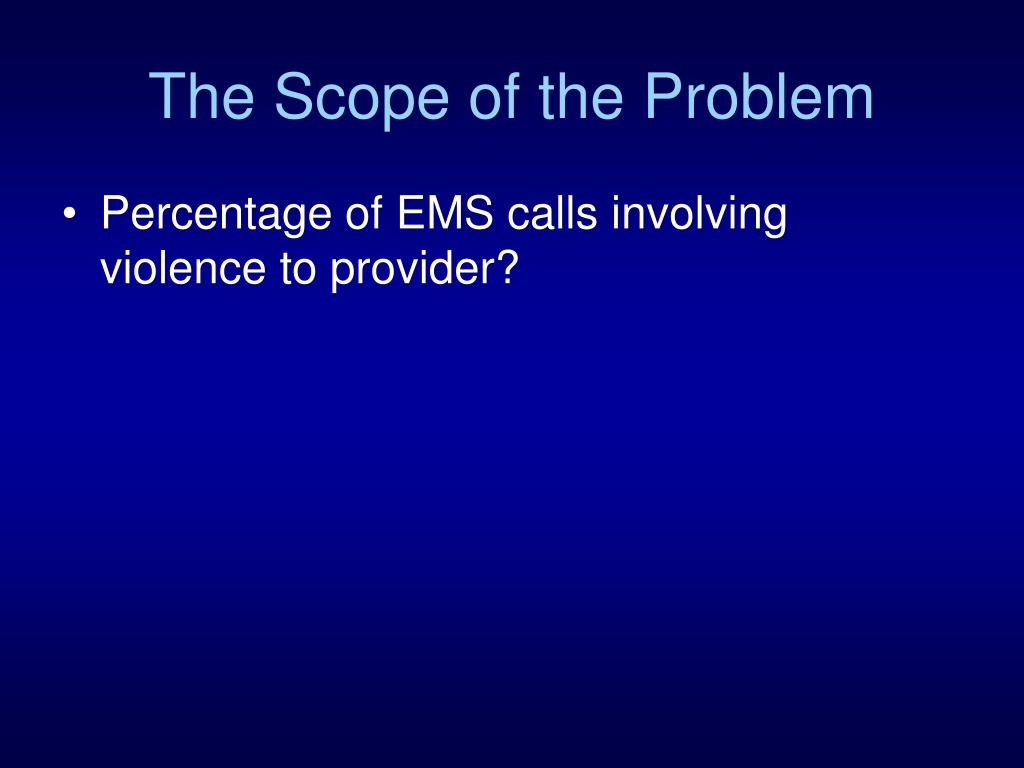 The Scope of the Problem

• Percentage of EMS calls involving violence to provider?